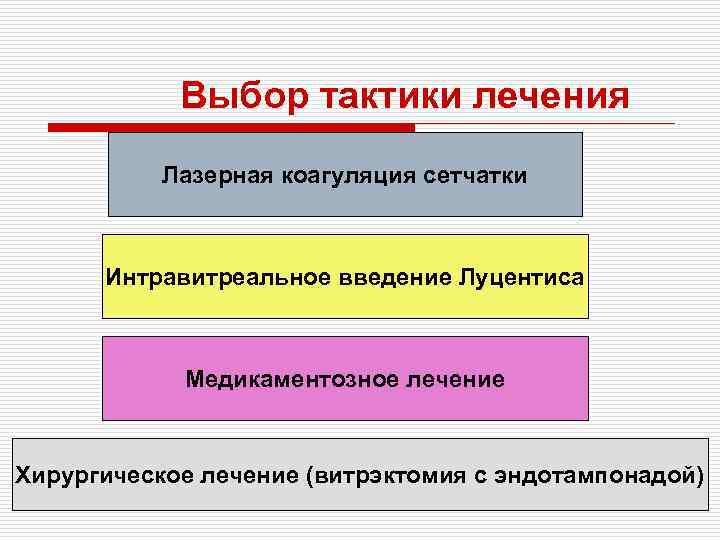 Выбор тактики лечения

Лазерная коагуляция сетчатки

Интравитреальное введение Луцентиса

Медикаментозное лечение

Хирургическое лечение (витрэктомия с эндотампонадой)